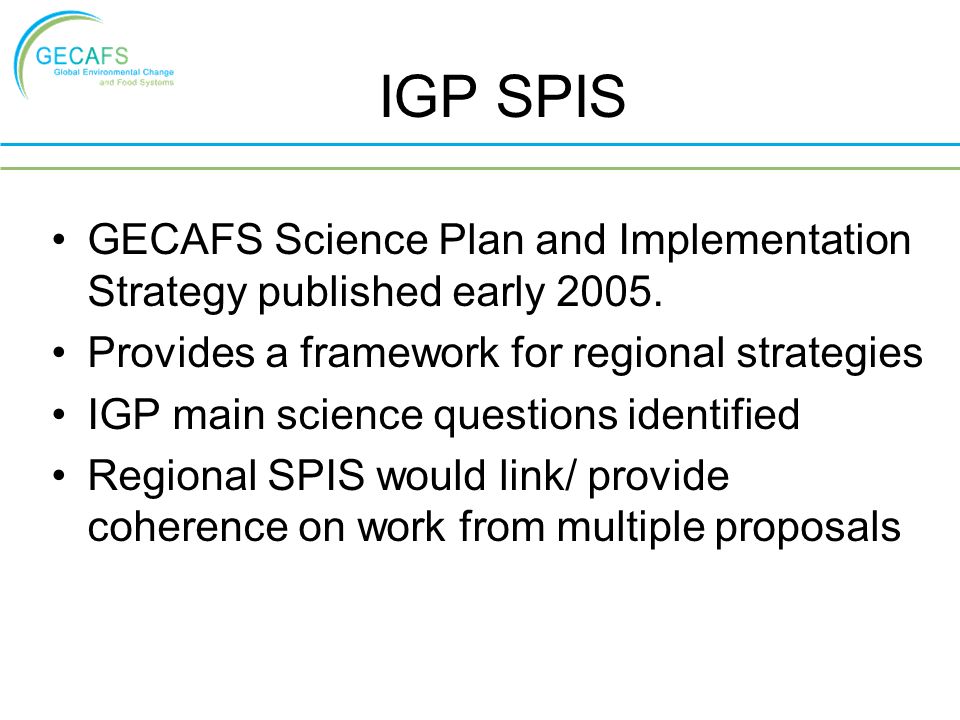 GECAFS
Global Environmental Change and Food Systems

IGP SPIS

• GECAFS Science Plan and Implementation Strategy published early 2005.
• Provides a framework for regional strategies
• IGP main science questions identified
• Regional SPIS would link/ provide coherence on work from multiple proposals